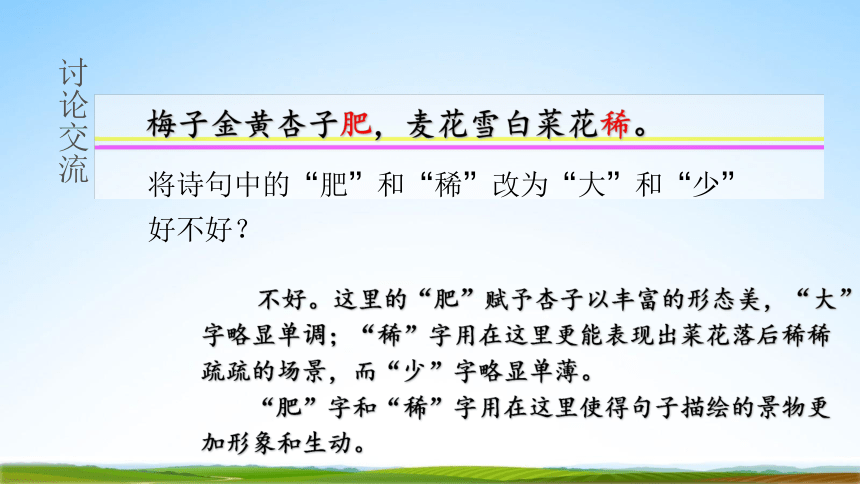 讨论交流

梅子金黄杏子肥，麦花雪白菜花稀。

将诗句中的“肥”和“稀”改为“大”和“少”好不好？

不好。这里的“肥”赋予杏子以丰富的形态美，“大”字略显单调；“稀”字用在这里更能表现出菜花落后稀稀疏疏的场景，而“少”字略显单薄。

“肥”字和“稀”字用在这里使得句子描绘的景物更加形象和生动。